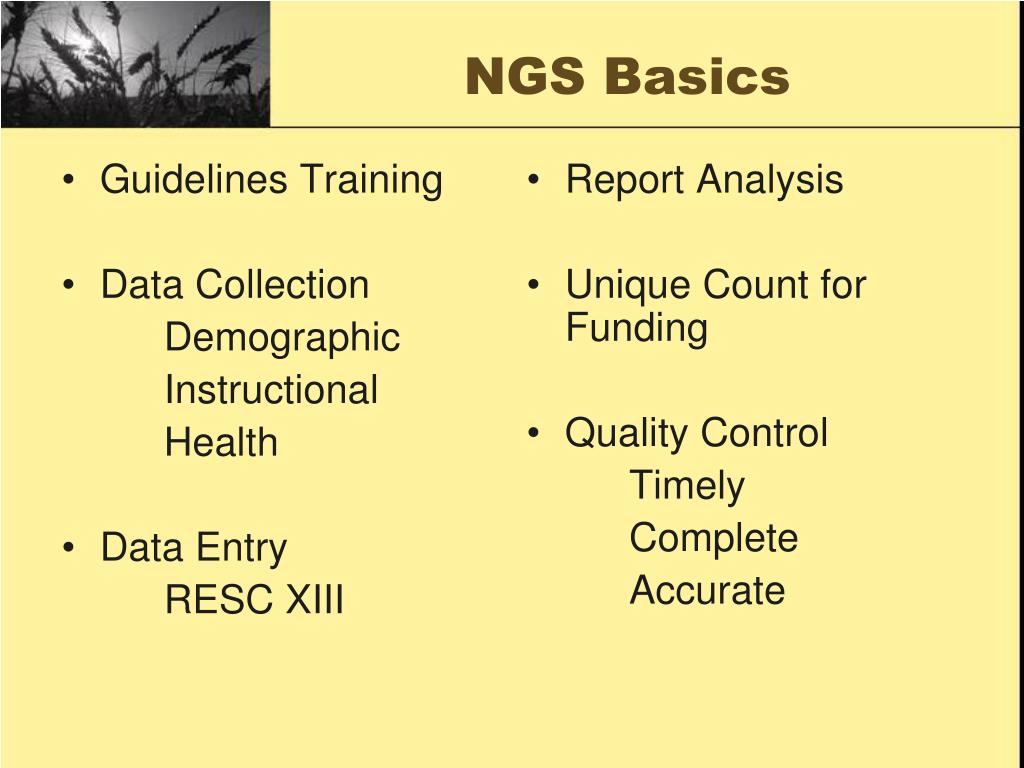 NGS Basics

• Guidelines Training

• Data Collection
Demographic
Instructional
Health

• Data Entry
RESC XIII

• Report Analysis

• Unique Count for Funding

• Quality Control
Timely
Complete
Accurate